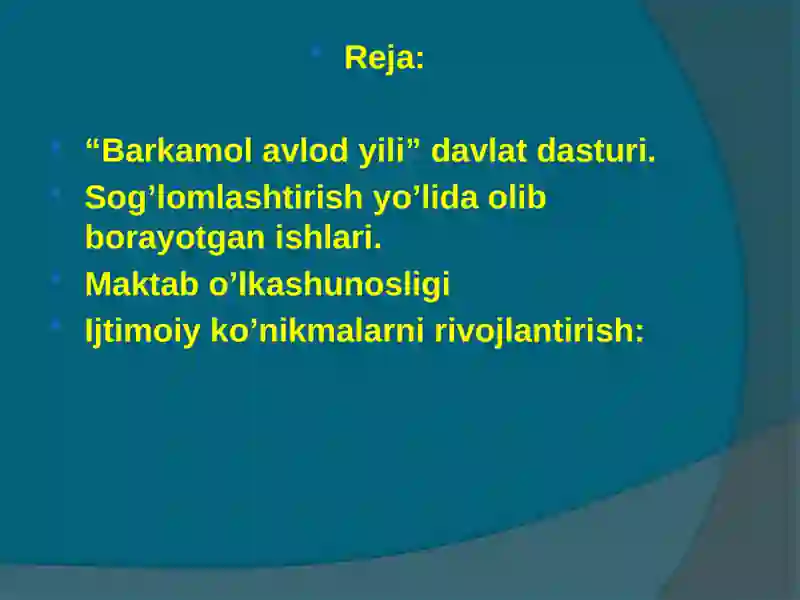 Reja:

“Barkamol avlod yili” davlat dasturi.
Sog’lomlashtirish yo’lida olib borayotgan ishlari.
Maktab o’lkashunosligi
Ijtimoiy ko’nikmalarni rivojlantirish: